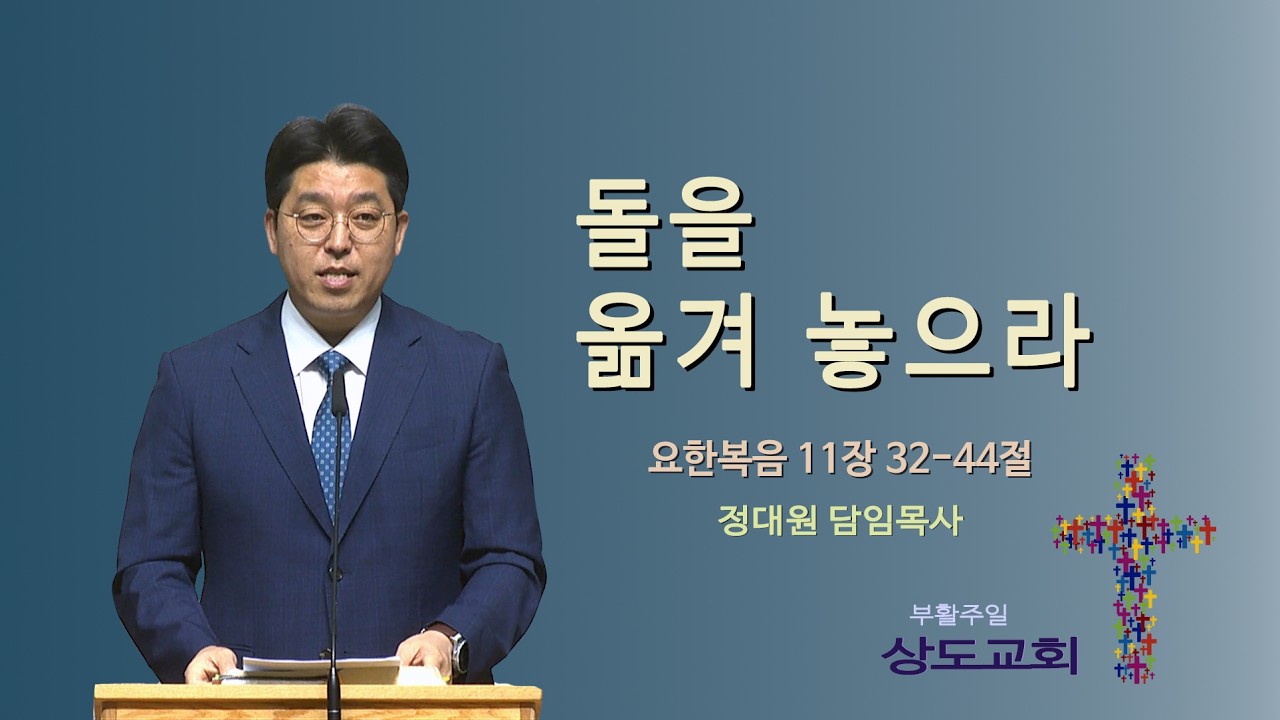 돌을
옮겨 놓으라

요한복음 11장 32-44절

정대원 담임목사

부활주일
상도교회